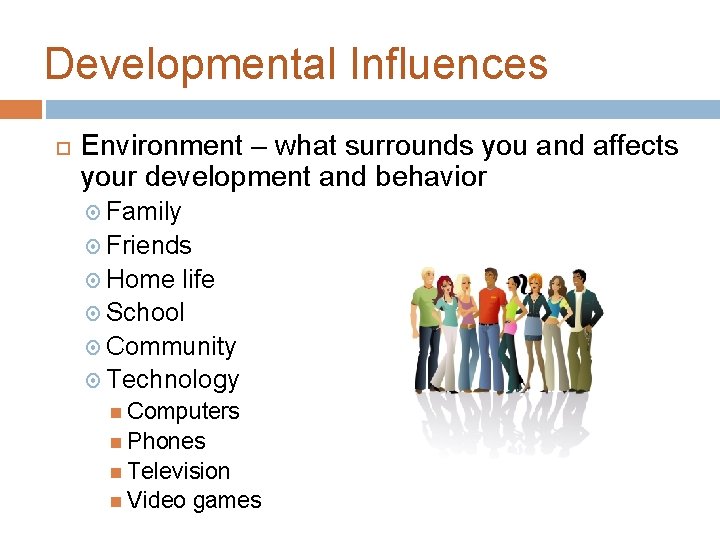 Developmental Influences

Environment – what surrounds you and affects your development and behavior

Family
Friends
Home life
School
Community
Technology
Computers
Phones
Television
Video games